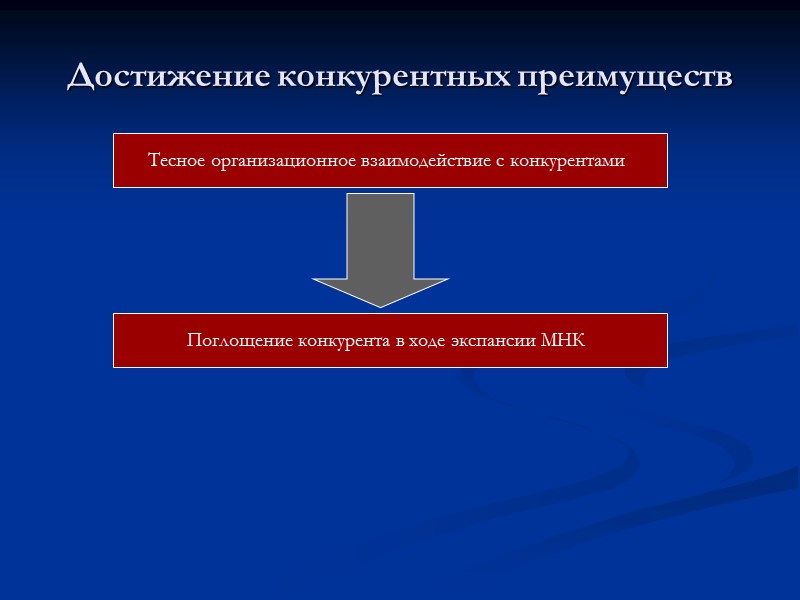 Достижение конкурентных преимуществ

Тесное организационное взаимодействие с конкурентами

Поглощение конкурента в ходе экспансии МНК